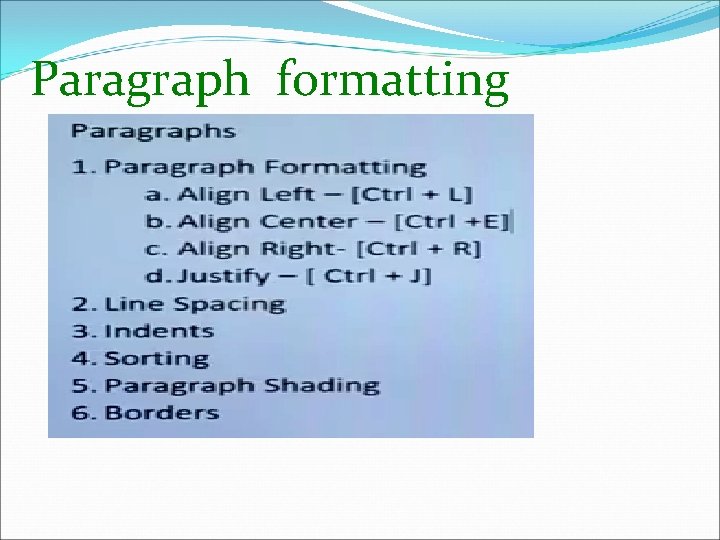 Paragraph formatting

Paragraphs

1. Paragraph Formatting
a. Align Left – [Ctrl + L]
b. Align Center – [Ctrl +E]
c. Align Right- [Ctrl + R]
d. Justify – [ Ctrl + J]
2. Line Spacing
3. Indents
4. Sorting
5. Paragraph Shading
6. Borders